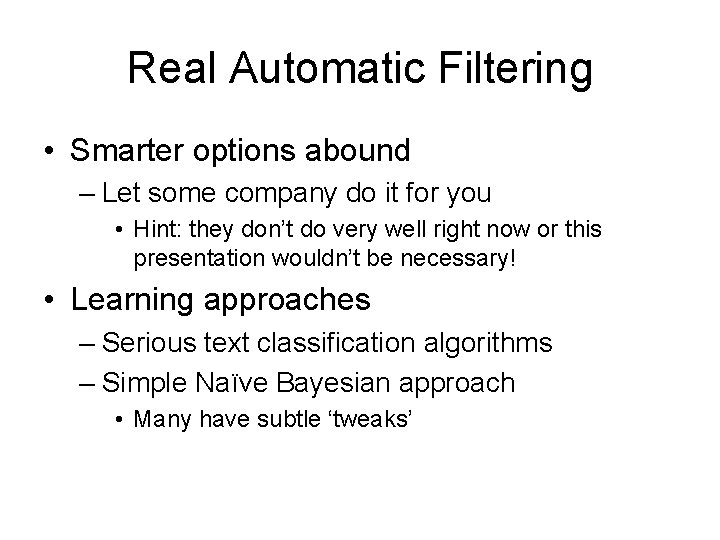 Real Automatic Filtering

• Smarter options abound
– Let some company do it for you
• Hint: they don’t do very well right now or this presentation wouldn’t be necessary!

• Learning approaches
– Serious text classification algorithms
– Simple Naïve Bayesian approach
• Many have subtle ‘tweaks’